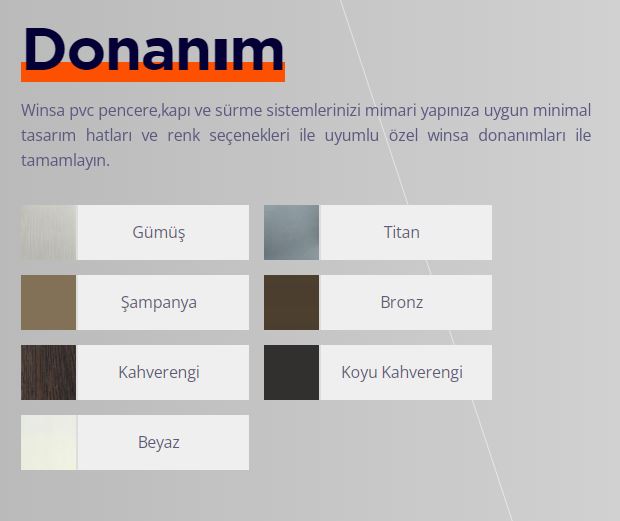 Donanım

Winsa pvc pencere,kapı ve sürme sistemlerinizi mimari yapınıza uygun minimal tasarım hatları ve renk seçenekleri ile uyumlu özel winsa donanımları ile tamamlayın.

Gümüş

Titan

Şampanya

Bronz

Kahverengi

Koyu Kahverengi

Beyaz